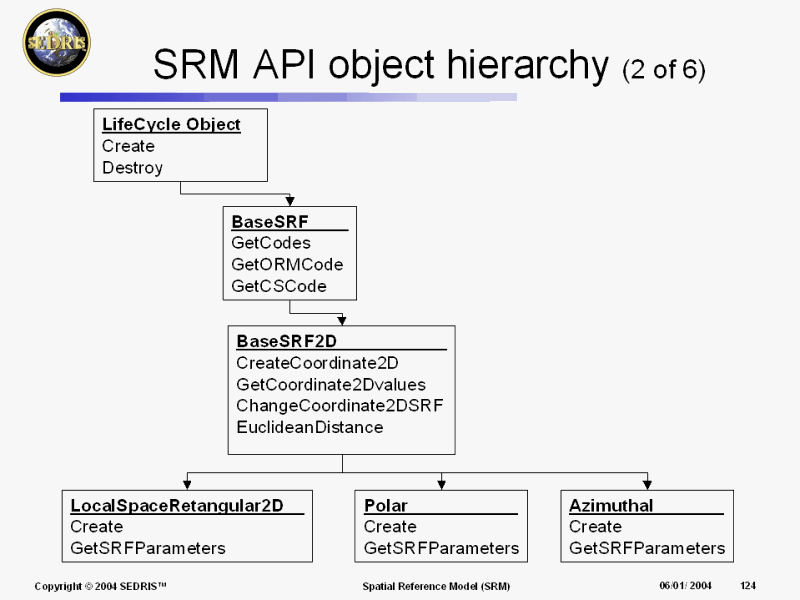 SEDRIS

SRM API object hierarchy (2 of 6)

LifeCycle Object
Create
Destroy

BaseSRF
GetCodes
GetORMCode
GetCSCode

BaseSRF2D
CreateCoordinate2D
GetCoordinate2Dvalues
ChangeCoordinate2DSRF
EuclideanDistance

LocalSpaceRetangular2D
Create
GetSRFParameters

Polar
Create
GetSRFParameters

Azimuthal
Create
GetSRFParameters

Copyright © 2004 SEDRIS™

Spatial Reference Model (SRM)

06/01/ 2004

124